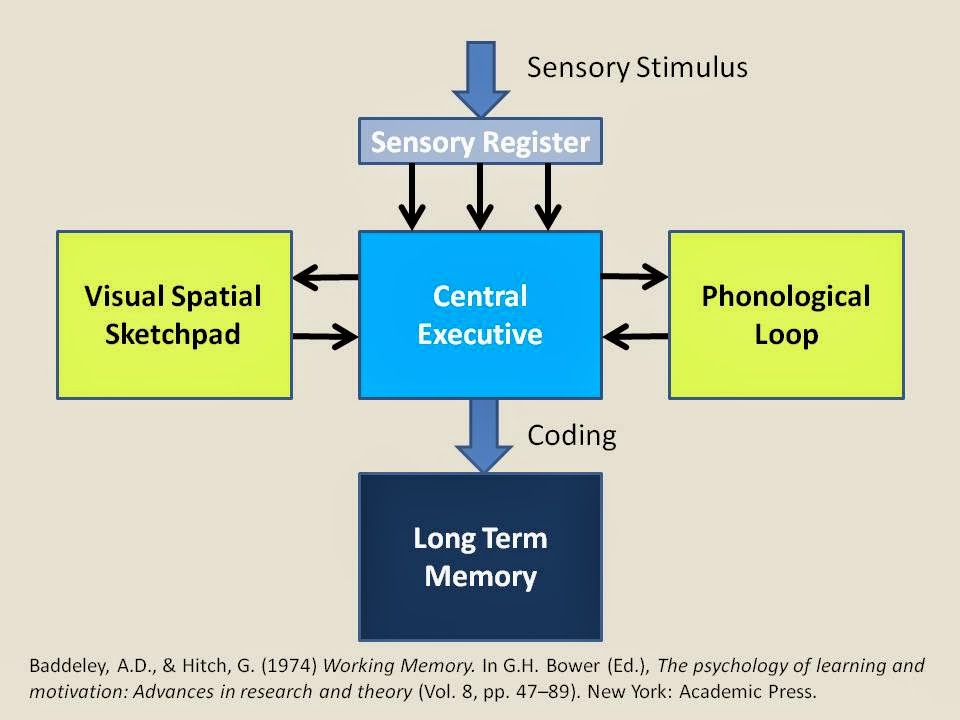 Sensory Stimulus

Sensory Register

Visual Spatial Sketchpad

Central Executive

Phonological Loop

Coding

Long Term Memory

Baddeley, A.D., & Hitch, G. (1974) Working Memory. In G.H. Bower (Ed.), The psychology of learning and motivation: Advances in research and theory (Vol. 8, pp. 47–89). New York: Academic Press.